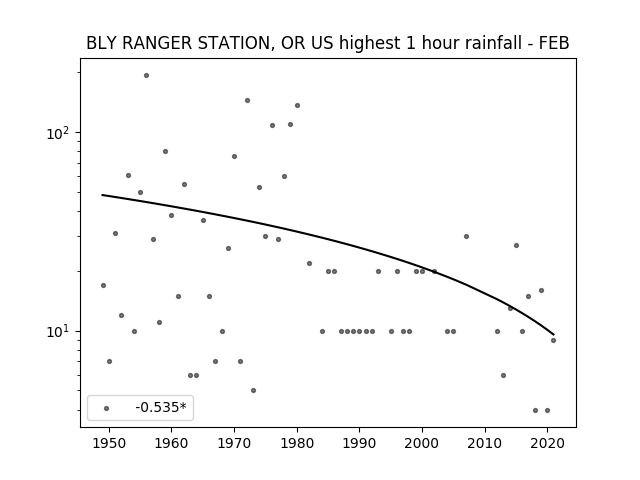 BLY RANGER STATION, OR US highest 1 hour rainfall - FEB

$10^2$

$10^1$

-0.535*

1950 1960 1970 1980 1990 2000 2010 2020